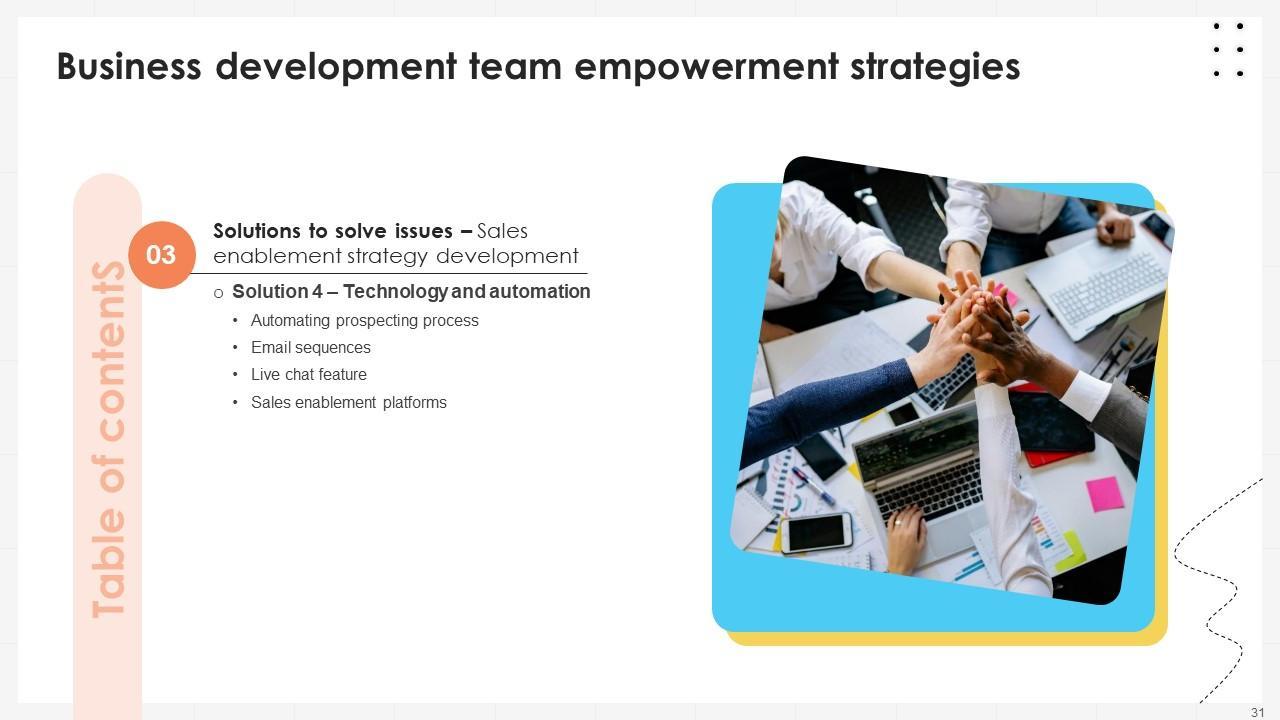 Business development team empowerment strategies

Table of contents

03

Solutions to solve issues – Sales enablement strategy development

o Solution 4 – Technology and automation

• Automating prospecting process
• Email sequences
• Live chat feature
• Sales enablement platforms

31